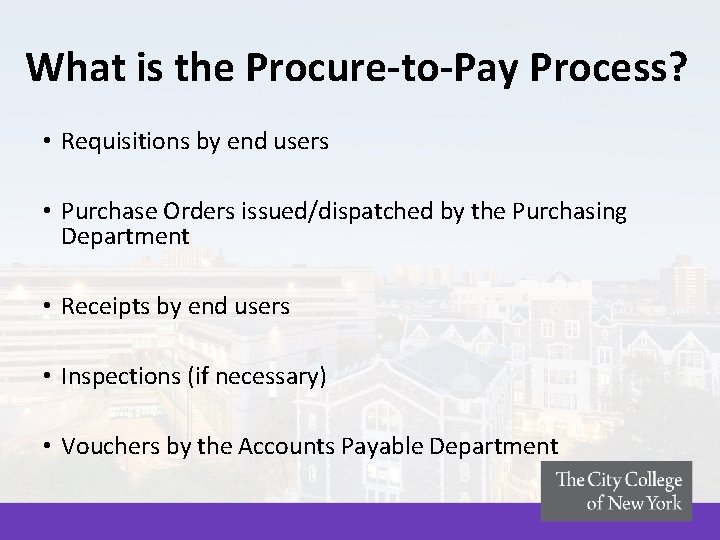 What is the Procure-to-Pay Process?

• Requisitions by end users

• Purchase Orders issued/dispatched by the Purchasing Department

• Receipts by end users

• Inspections (if necessary)

• Vouchers by the Accounts Payable Department

The City College
of New York